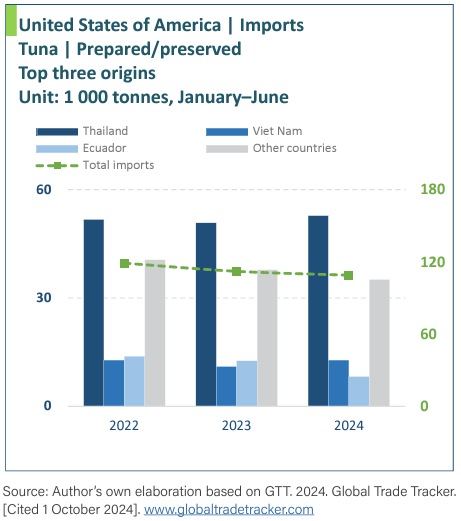 United States of America | Imports
Tuna | Prepared/preserved
Top three origins
Unit: 1 000 tonnes, January–June

Thailand
Viet Nam
Ecuador
Other countries
Total imports

60
30
0

180
120
60
0

2022
2023
2024

Source: Author's own elaboration based on GTT. 2024. Global Trade Tracker. [Cited 1 October 2024]. www.globaltradetracker.com